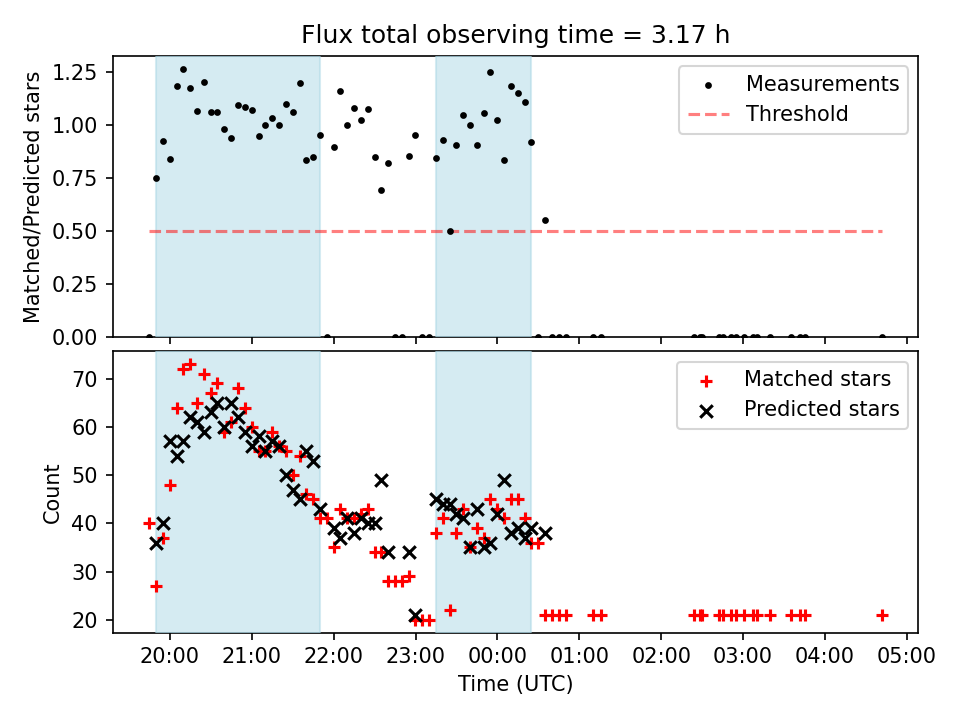 Flux total observing time = 3.17 h

Matched/Predicted stars

1.25
1.00
0.75
0.50
0.25
0.00

Measurements
Threshold

Count

70
60
50
40
30
20

Matched stars
Predicted stars

20:00 21:00 22:00 23:00 00:00 01:00 02:00 03:00 04:00 05:00

Time (UTC)